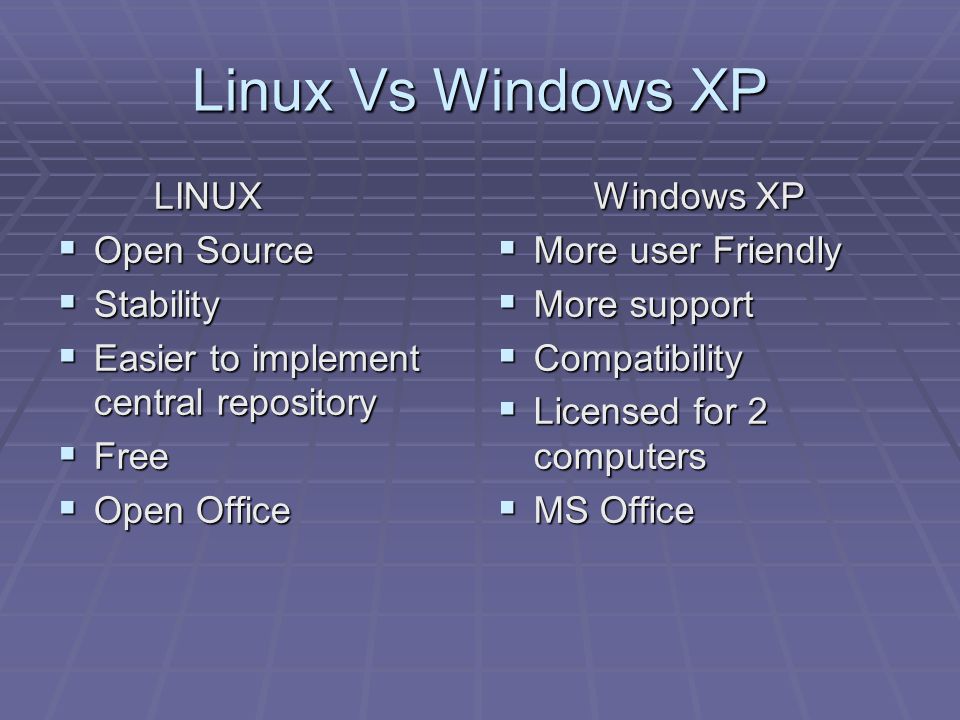 Linux Vs Windows XP

LINUX

- Open Source
- Stability
- Easier to implement central repository
- Free
- Open Office

Windows XP

- More user Friendly
- More support
- Compatibility
- Licensed for 2 computers
- MS Office